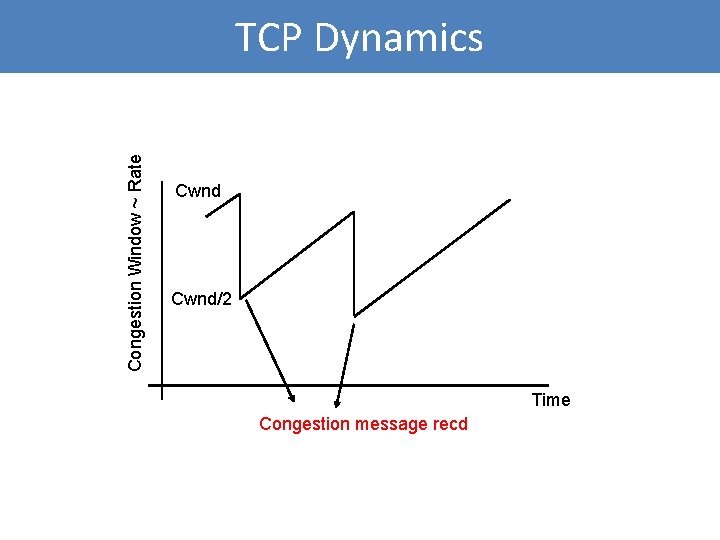 TCP Dynamics

Congestion Window ~ Rate

Cwnd

Cwnd/2

Time

Congestion message recd